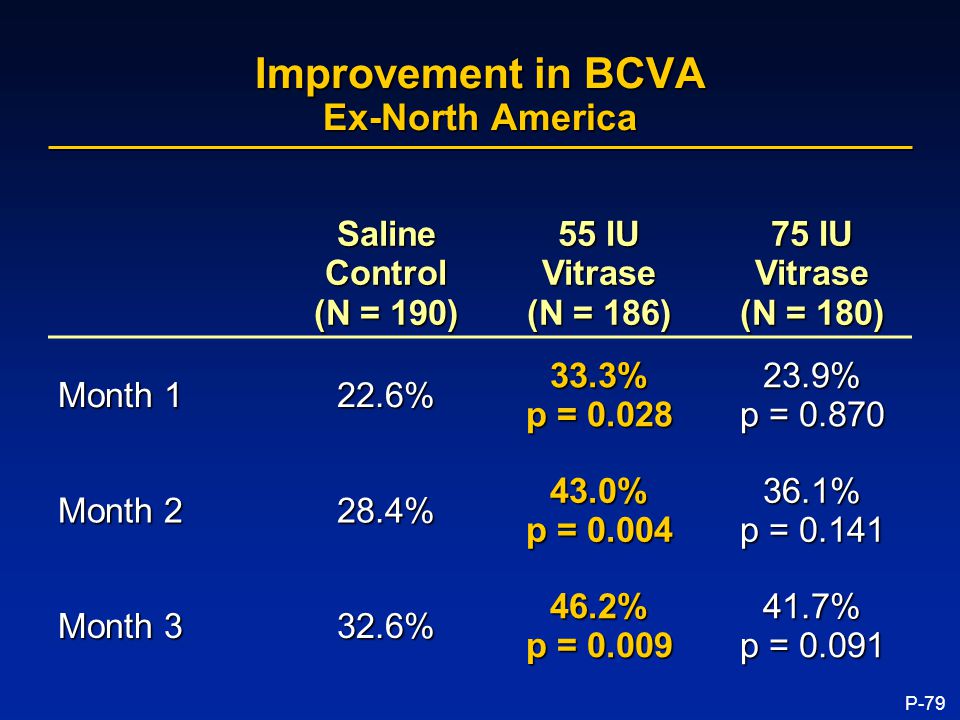 Improvement in BCVA
Ex-North America

| | Saline Control (N = 190) | 55 IU Vitrase (N = 186) | 75 IU Vitrase (N = 180) |
|---|---|---|---|
| Month 1 | 22.6% | 33.3% p = 0.028 | 23.9% p = 0.870 |
| Month 2 | 28.4% | 43.0% p = 0.004 | 36.1% p = 0.141 |
| Month 3 | 32.6% | 46.2% p = 0.009 | 41.7% p = 0.091 |

P-79